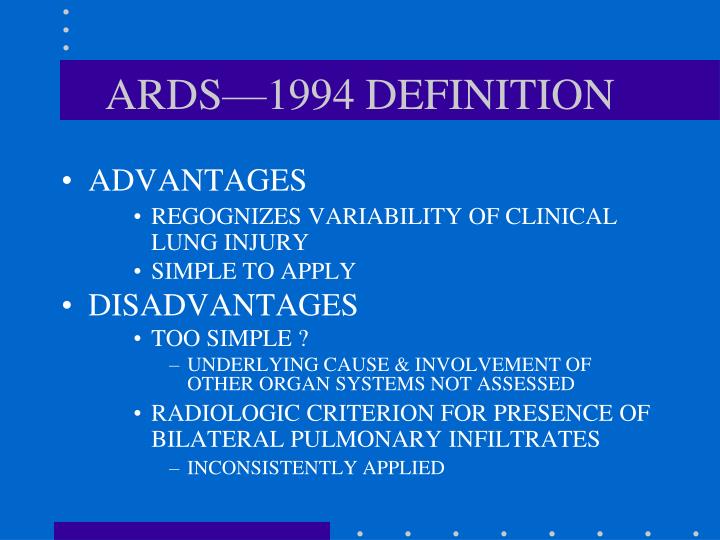 ARDS—1994 DEFINITION

• ADVANTAGES
  • REGOGNIZES VARIABILITY OF CLINICAL LUNG INJURY
  • SIMPLE TO APPLY
• DISADVANTAGES
  • TOO SIMPLE ?
    – UNDERLYING CAUSE & INVOLVEMENT OF OTHER ORGAN SYSTEMS NOT ASSESSED
  • RADIOLOGIC CRITERION FOR PRESENCE OF BILATERAL PULMONARY INFILTRATES
    – INCONSISTENTLY APPLIED